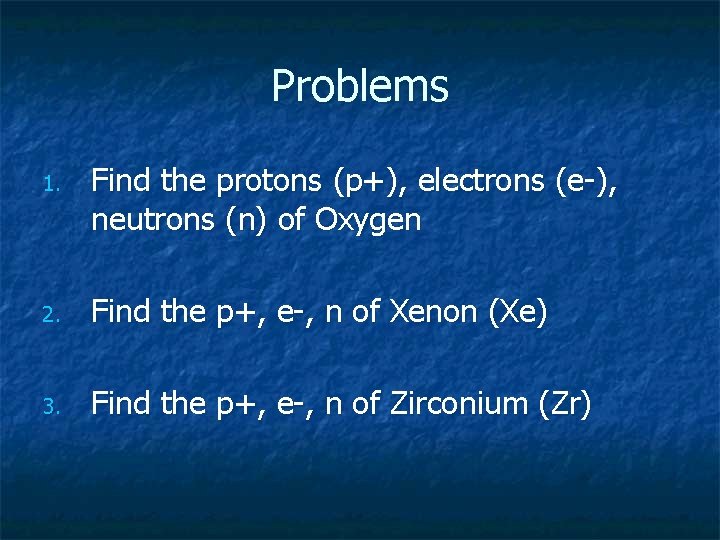 Problems

1. Find the protons (p+), electrons (e-), neutrons (n) of Oxygen

2. Find the p+, e-, n of Xenon (Xe)

3. Find the p+, e-, n of Zirconium (Zr)